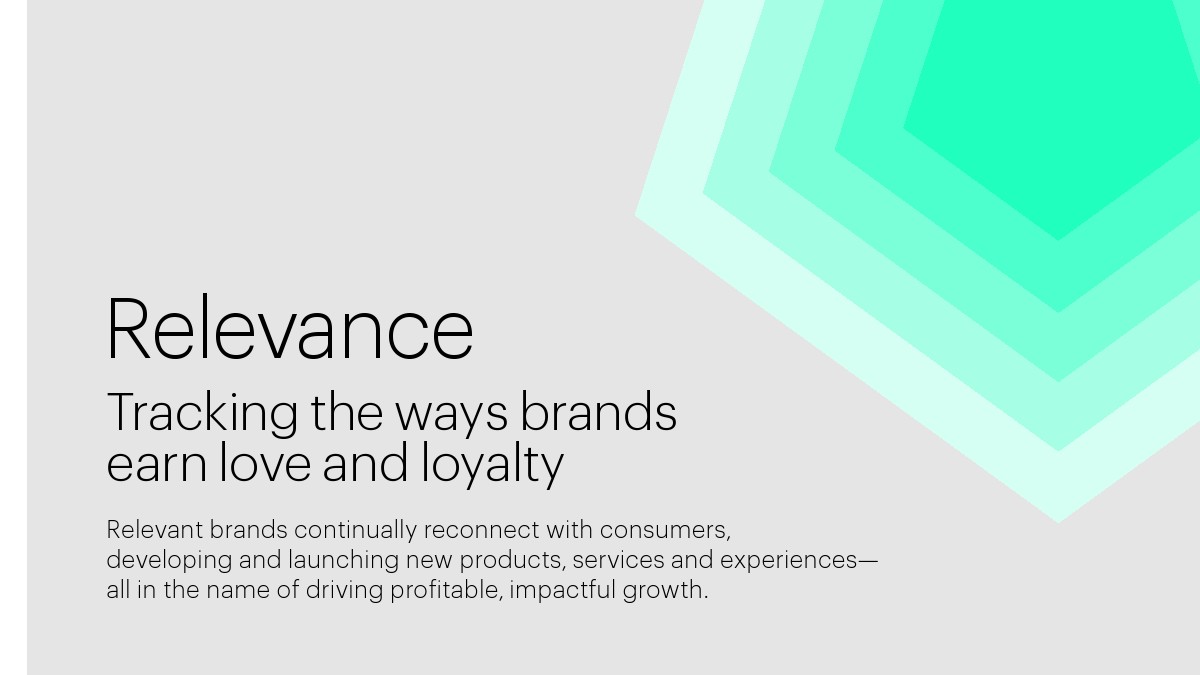 Relevance

Tracking the ways brands earn love and loyalty

Relevant brands continually reconnect with consumers, developing and launching new products, services and experiences—all in the name of driving profitable, impactful growth.